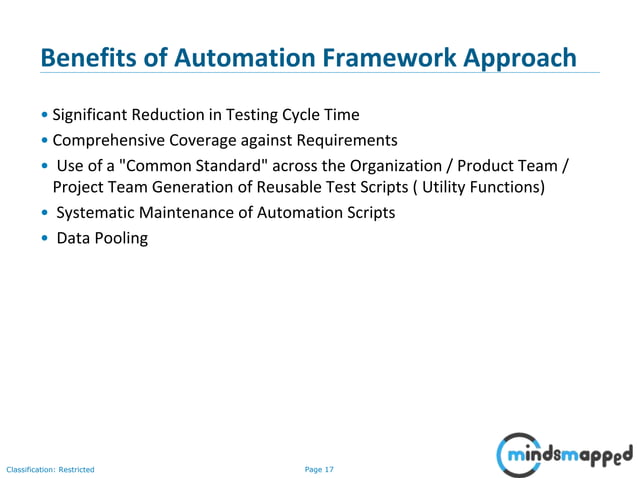 Benefits of Automation Framework Approach

• Significant Reduction in Testing Cycle Time
• Comprehensive Coverage against Requirements
• Use of a "Common Standard" across the Organization / Product Team / Project Team Generation of Reusable Test Scripts ( Utility Functions)
• Systematic Maintenance of Automation Scripts
• Data Pooling

Classification: Restricted

Page 17

mindsmapped